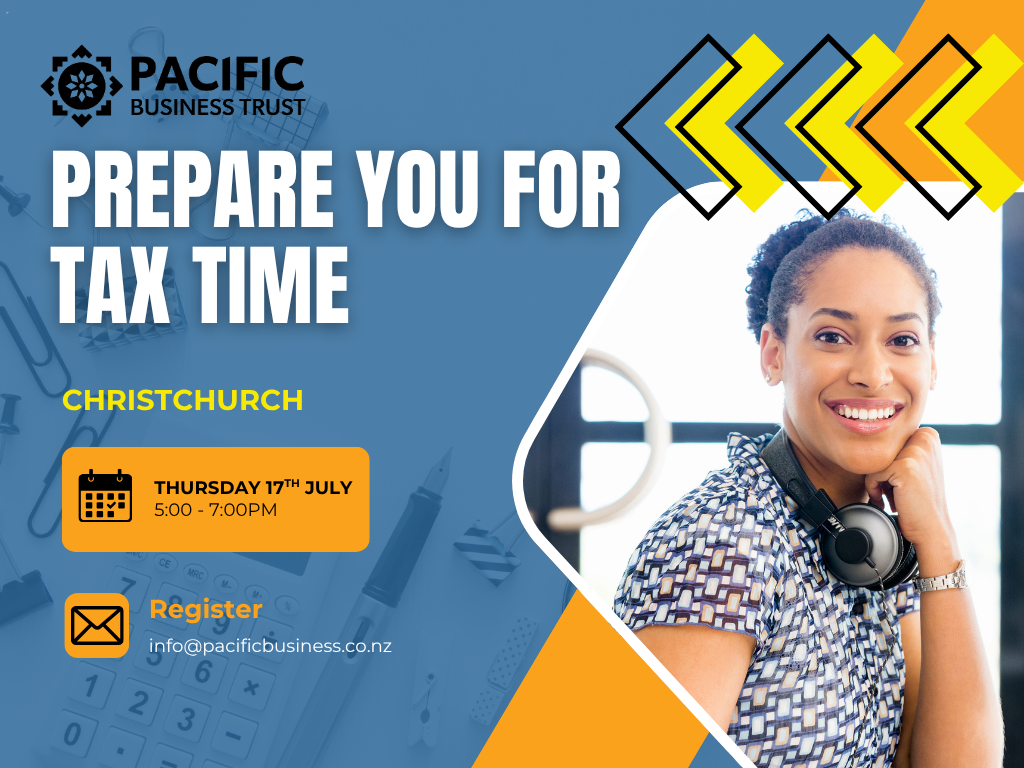 PACIFIC
BUSINESS TRUST

PREPARE YOU FOR TAX TIME

CHRISTCHURCH

THURSDAY 17$^{TH}$ JULY
5:00 - 7:00PM

Register
info@pacificbusiness.co.nz